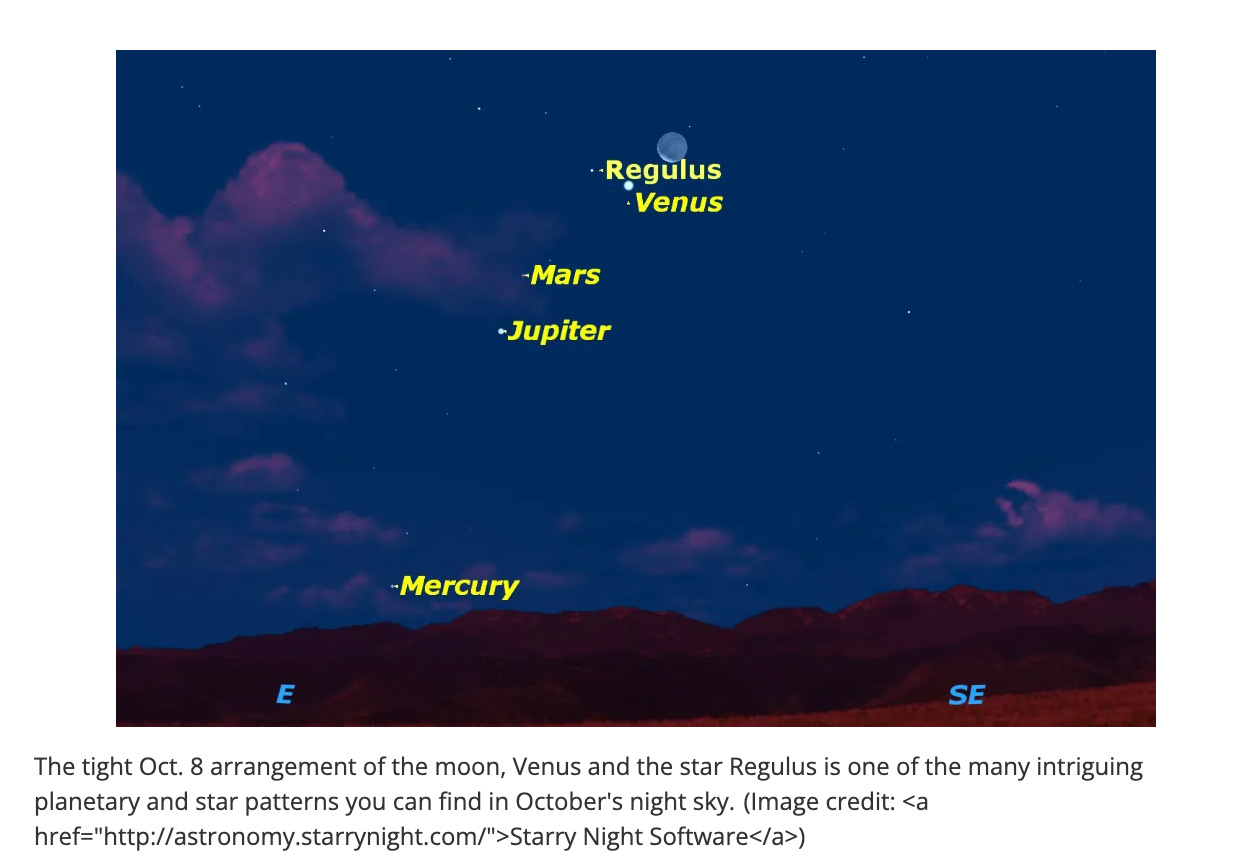 Regulus
Venus
Mars
Jupiter
Mercury
E
SE

The tight Oct. 8 arrangement of the moon, Venus and the star Regulus is one of the many intriguing planetary and star patterns you can find in October's night sky. (Image credit: <a href="http://astronomy.starrynight.com/">Starry Night Software</a>)